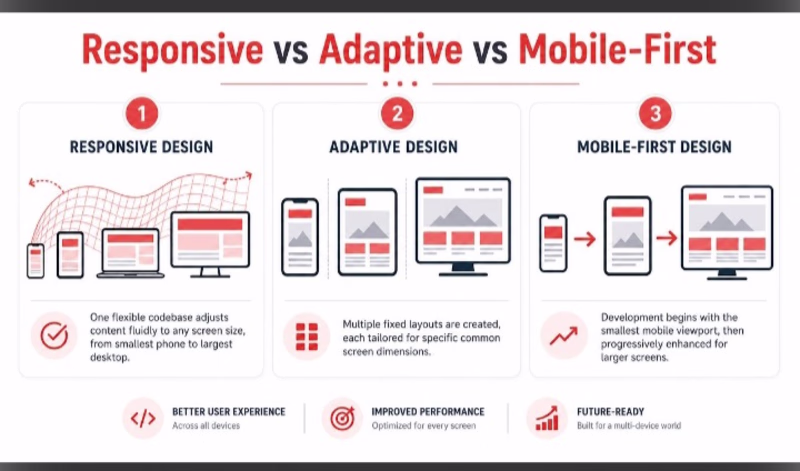 Responsive vs Adaptive vs Mobile-First

1

RESPONSIVE DESIGN

One flexible codebase adjusts content fluidly to any screen size, from smallest phone to largest desktop.

2

ADAPTIVE DESIGN

Multiple fixed layouts are created, each tailored for specific common screen dimensions.

3

MOBILE-FIRST DESIGN

Development begins with the smallest mobile viewport, then progressively enhanced for larger screens.

BETTER USER EXPERIENCE
Across all devices

IMPROVED PERFORMANCE
Optimized for every screen

FUTURE-READY
Built for a multi-device world